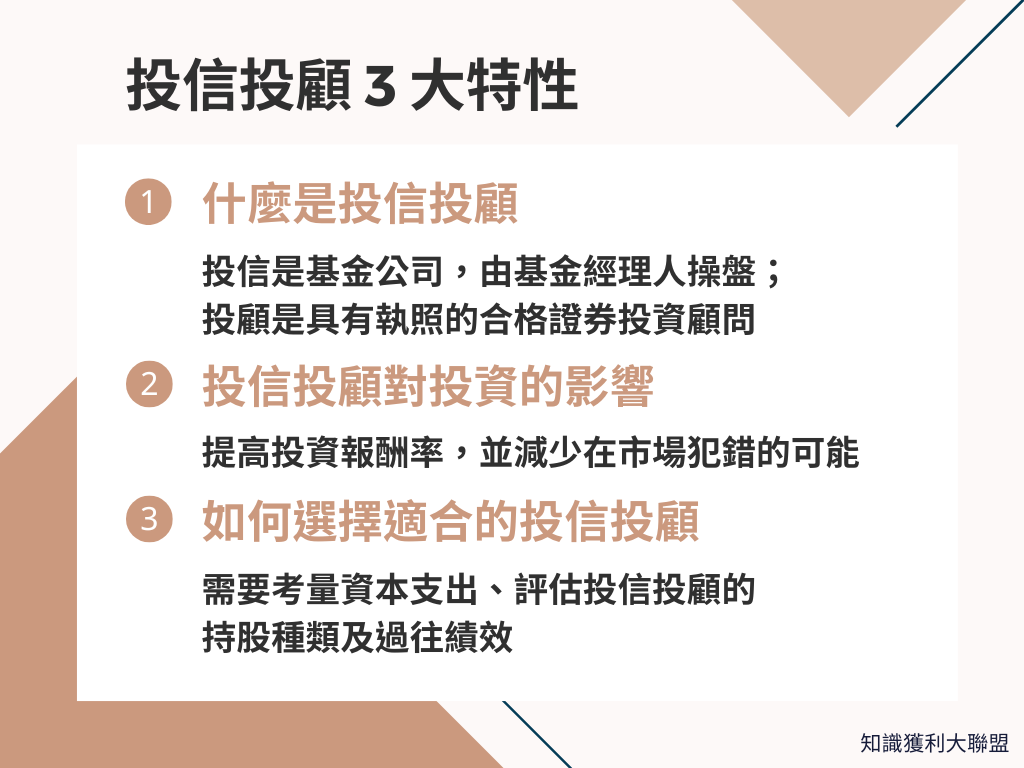 投信投顧 3 大特性

1 什麼是投信投顧

投信是基金公司，由基金經理人操盤；
投顧是具有執照的合格證券投資顧問

2 投信投顧對投資的影響

提高投資報酬率，並減少在市場犯錯的可能

3 如何選擇適合的投信投顧

需要考量資本支出、評估投信投顧的
持股種類及過往績效

知識獲利大聯盟